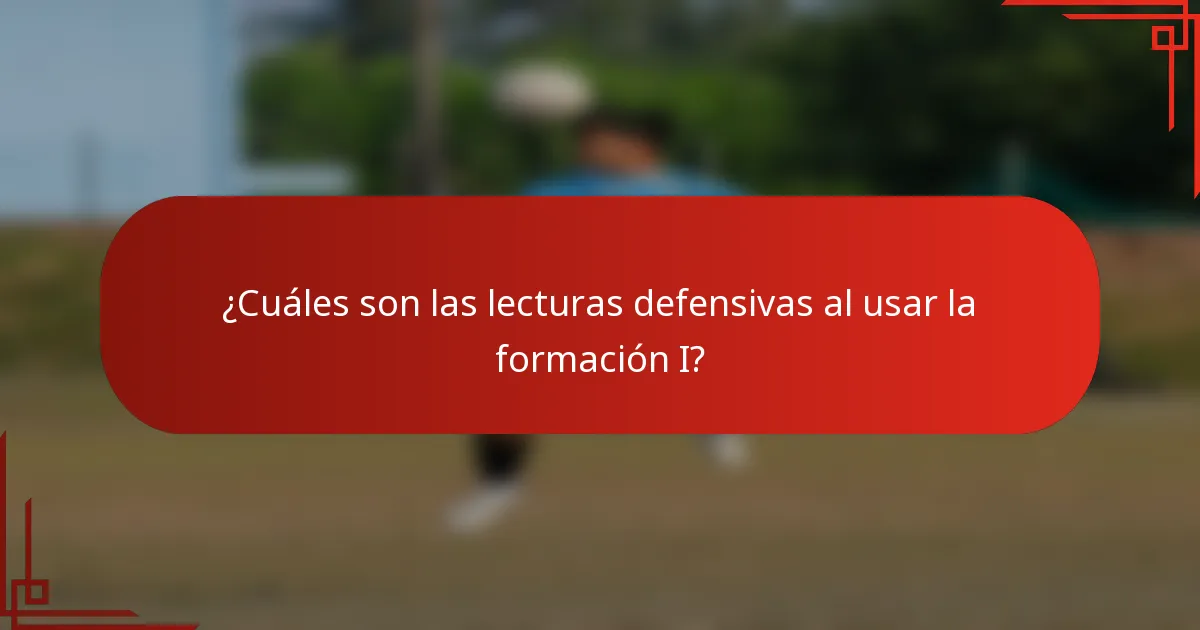 ¿Cuáles son las lecturas defensivas al usar la formación I?